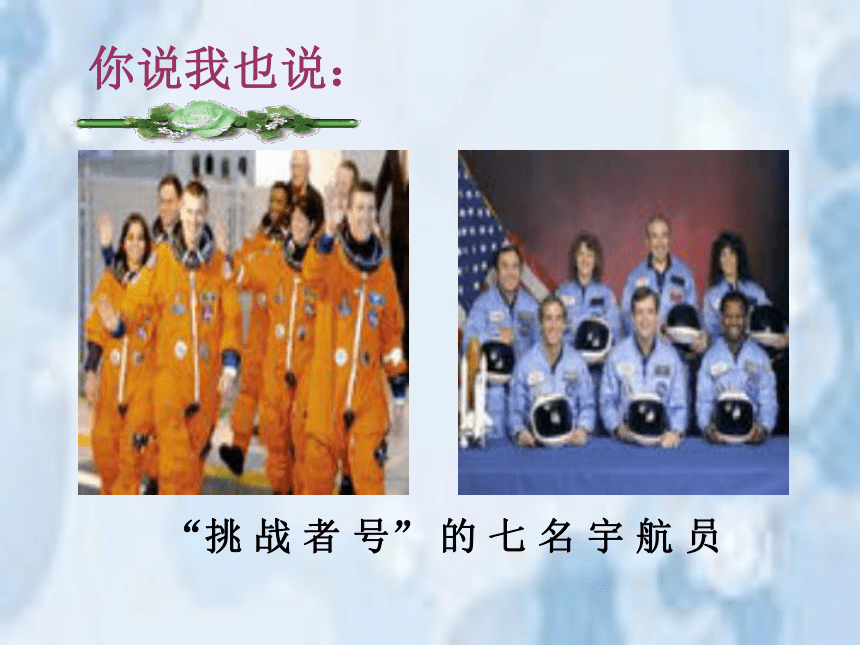 你说我也说：

“挑战者号”的七名宇航员